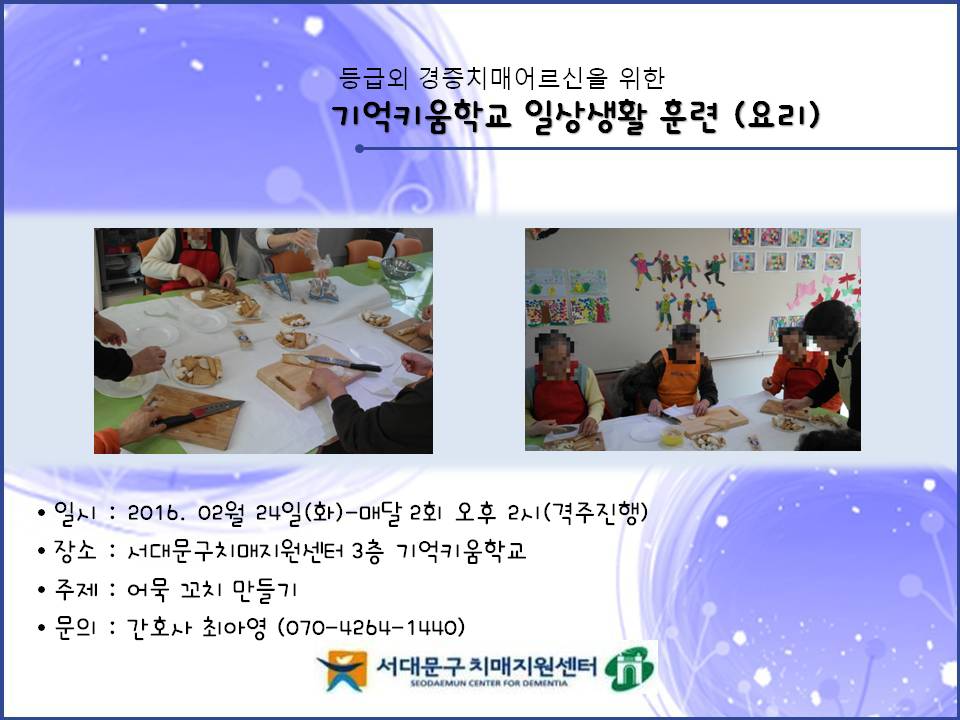 등급외 경증치매어르신을 위한

기억키움학교 일상생활 훈련 (요리)

• 일시 : 2016. 02월 24일(화)-매달 2회 오후 2시(격주진행)

• 장소 : 서대문구치매지원센터 3층 기억키움학교

• 주제 : 어묵 꼬치 만들기

• 문의 : 간호사 최아영 (070-4264-1440)

서대문구 치매지원센터
SEODAEMUN CENTER FOR DEMENTIA